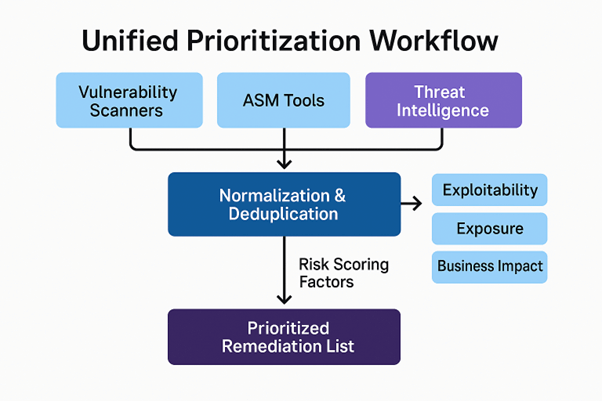 Unified Prioritization Workflow

Vulnerability Scanners

ASM Tools

Threat Intelligence

Normalization & Deduplication

Exploitability

Exposure

Business Impact

Risk Scoring Factors

Prioritized Remediation List